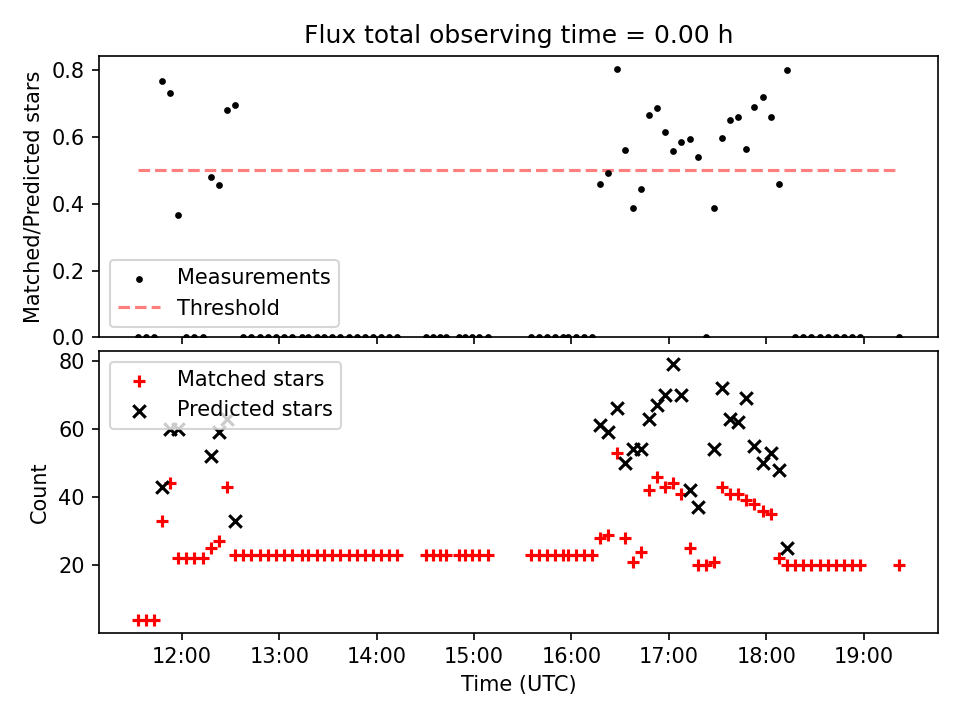 Flux total observing time = 0.00 h

Matched/Predicted stars

0.8
0.6
0.4
0.2
0.0

Measurements
Threshold

Count

80
60
40
20

Matched stars
Predicted stars

12:00
13:00
14:00
15:00
16:00
17:00
18:00
19:00

Time (UTC)